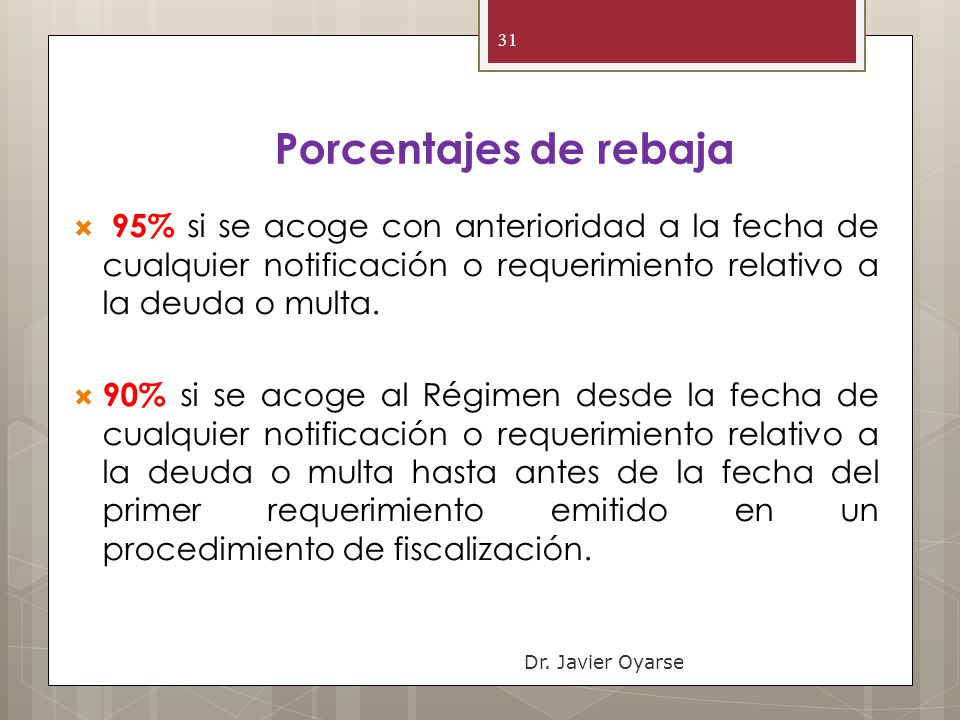 31

Porcentajes de rebaja

95% si se acoge con anterioridad a la fecha de cualquier notificación o requerimiento relativo a la deuda o multa.

90% si se acoge al Régimen desde la fecha de cualquier notificación o requerimiento relativo a la deuda o multa hasta antes de la fecha del primer requerimiento emitido en un procedimiento de fiscalización.

Dr. Javier Oyarse